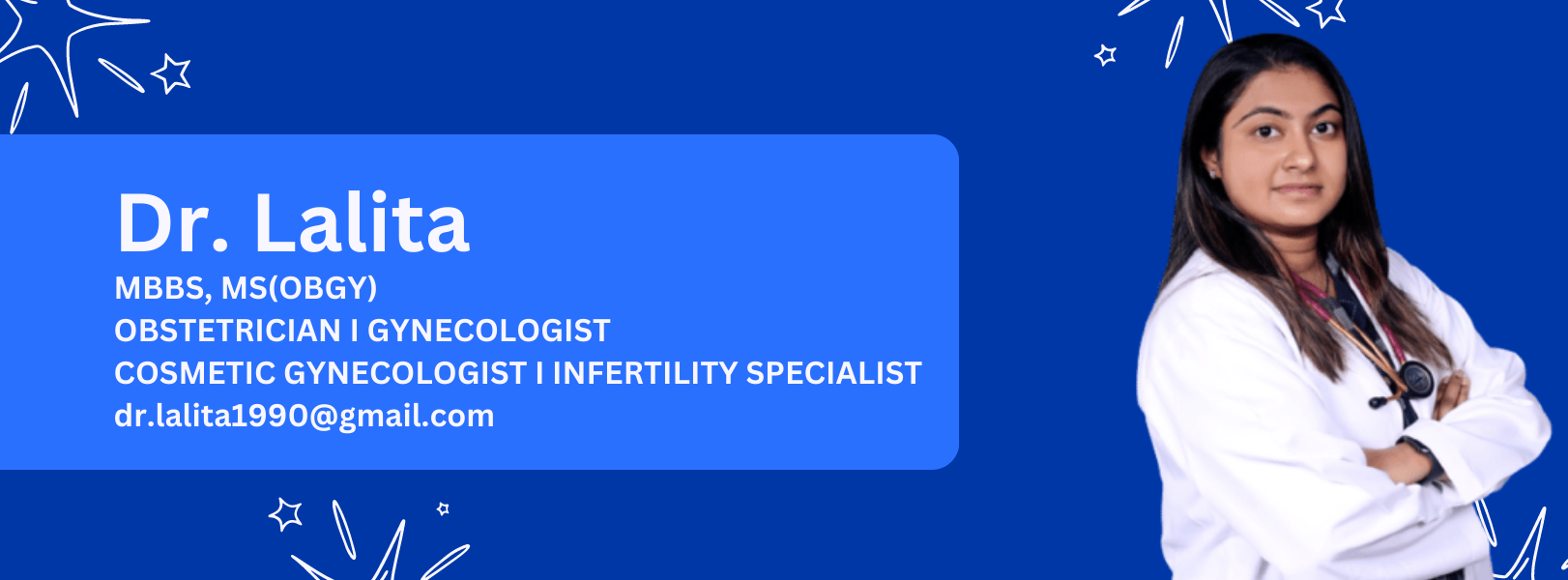 Dr. Lalita
MBBS, MS(OBGY)
OBSTETRICIAN I GYNECOLOGIST
COSMETIC GYNECOLOGIST I INFERTILITY SPECIALIST
dr.lalita1990@gmail.com